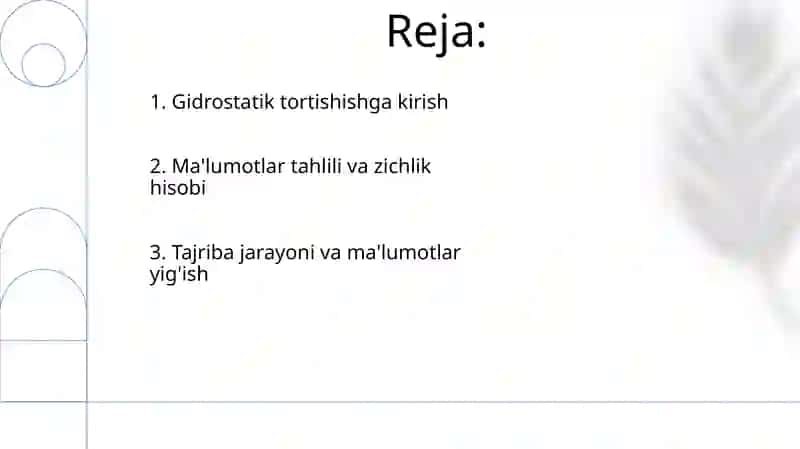 Reja:

1. Gidrostatik tortishishga kirish

2. Ma'lumotlar tahlili va zichlik hisobi

3. Tajriba jarayoni va ma'lumotlar yig'ish